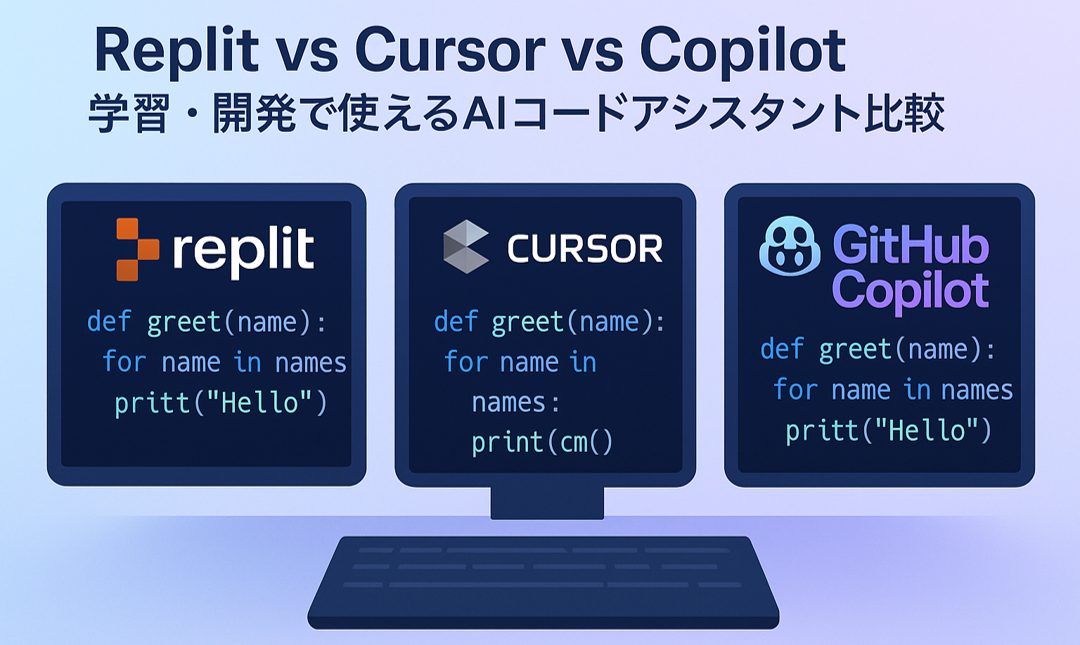 Replit vs Cursor vs Copilot
学習・開発で使えるAIコードアシスタント比較

replit

def greet(name):
 for name in names
 pritt("Hello")

CURSOR

def greet(name):
 for name in
 names:
 print(cm()

GitHub Copilot

def greet(name):
 for name in names
 pritt("Hello")